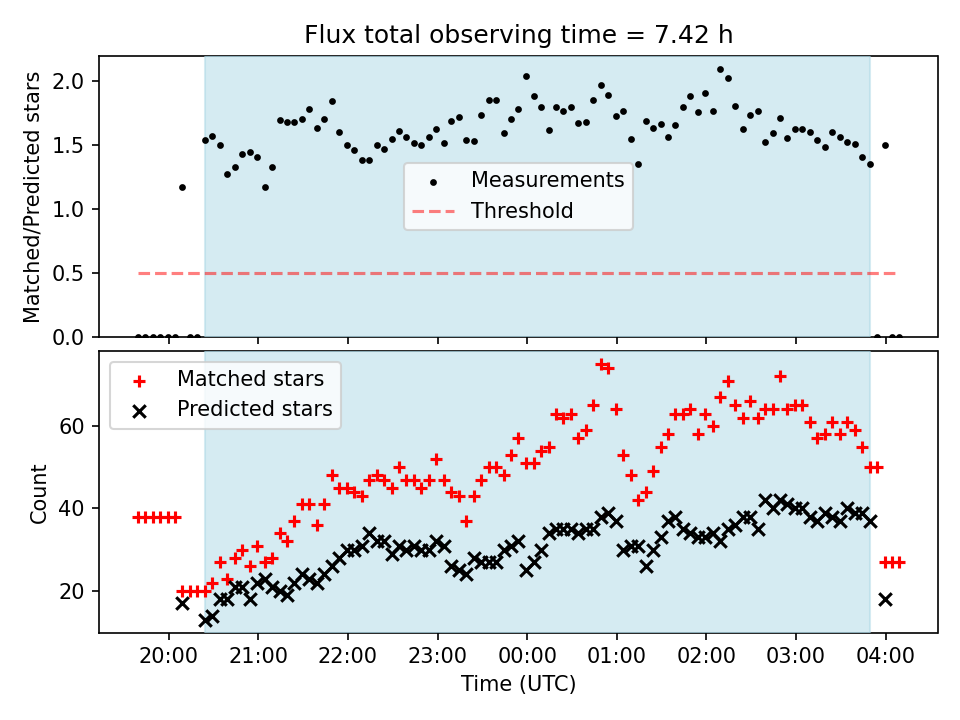 Flux total observing time = 7.42 h

Matched/Predicted stars

2.0
1.5
1.0
0.5
0.0

Measurements
Threshold

Matched stars
Predicted stars

Count

60
40
20

20:00 21:00 22:00 23:00 00:00 01:00 02:00 03:00 04:00

Time (UTC)